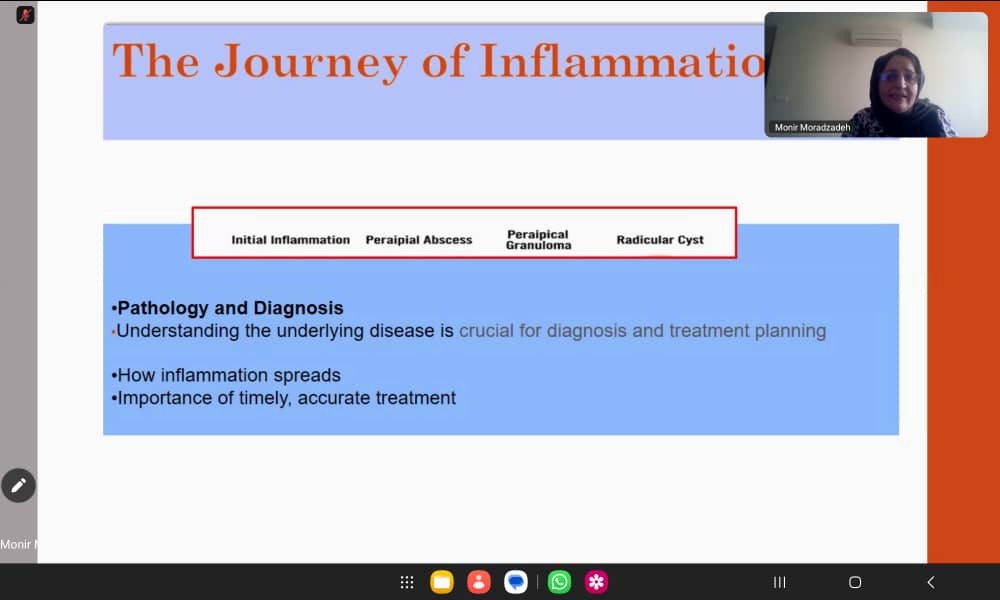 The Journey of Inflammatio

Monir Moradzadeh

Initial Inflammation Peraipial Abscess Peraipical Granuloma Radicular Cyst

•Pathology and Diagnosis
•Understanding the underlying disease is crucial for diagnosis and treatment planning

•How inflammation spreads
•Importance of timely, accurate treatment

Monir M